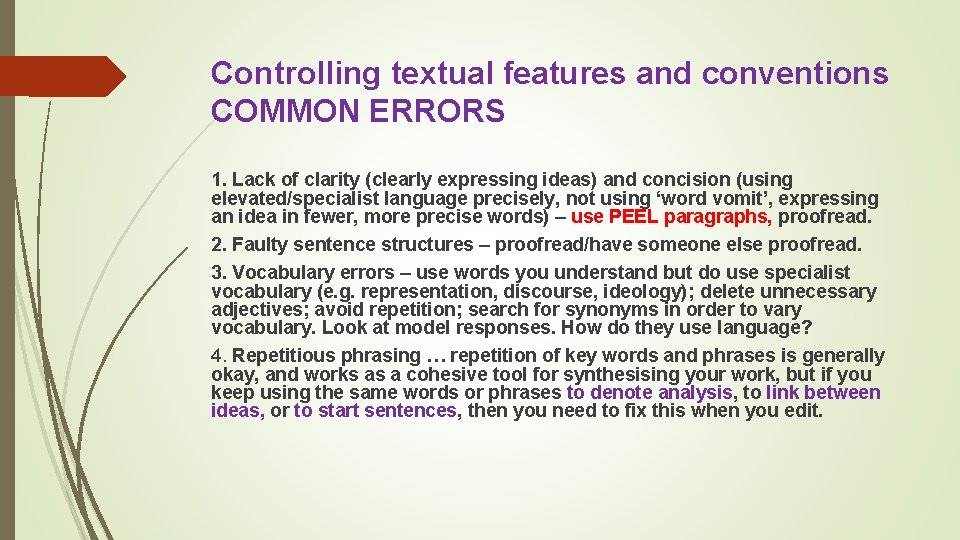 Controlling textual features and conventions COMMON ERRORS

1. Lack of clarity (clearly expressing ideas) and concision (using elevated/specialist language precisely, not using ‘word vomit’, expressing an idea in fewer, more precise words) – use PEEL paragraphs, proofread.

2. Faulty sentence structures – proofread/have someone else proofread.

3. Vocabulary errors – use words you understand but do use specialist vocabulary (e.g. representation, discourse, ideology); delete unnecessary adjectives; avoid repetition; search for synonyms in order to vary vocabulary. Look at model responses. How do they use language?

4. Repetitious phrasing … repetition of key words and phrases is generally okay, and works as a cohesive tool for synthesising your work, but if you keep using the same words or phrases to denote analysis, to link between ideas, or to start sentences, then you need to fix this when you edit.